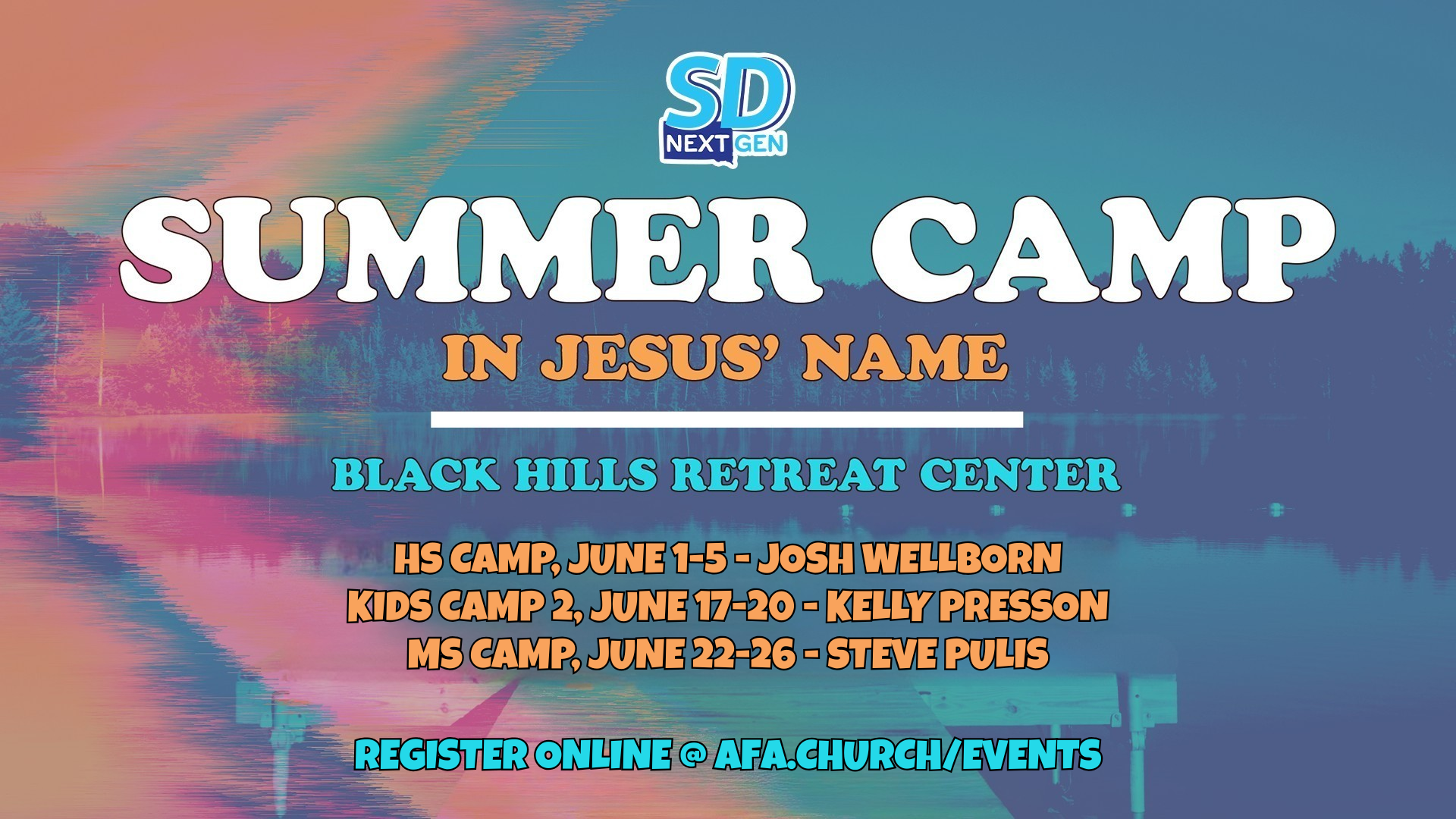 SD
NEXT GEN

SUMMER CAMP

IN JESUS' NAME

BLACK HILLS RETREAT CENTER

HS CAMP, JUNE 1-5 - JOSH WELLBORN
KIDS CAMP 2, JUNE 17-20 - KELLY PRESSON
MS CAMP, JUNE 22-26 - STEVE PULIS

REGISTER ONLINE @ AFA.CHURCH/EVENTS